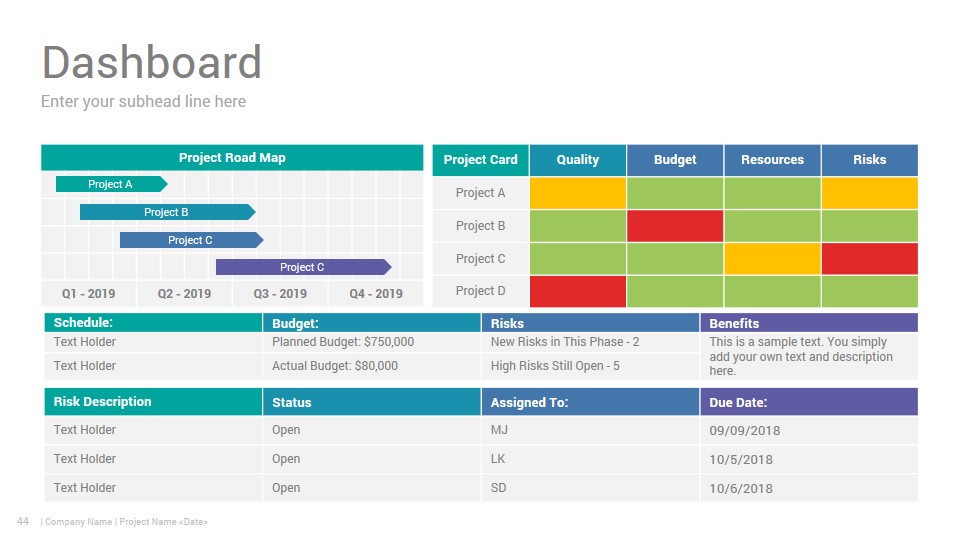 Dashboard

Enter your subhead line here

Project Road Map

Project A

Project B

Project C

Project C

Q1 - 2019 Q2 - 2019 Q3 - 2019 Q4 - 2019

| Project Card | Quality | Budget | Resources | Risks |
|---|---|---|---|---|
| Project A | | | | |
| Project B | | | | |
| Project C | | | | |
| Project D | | | | |

| Schedule: | Budget: | Risks | Benefits |
|---|---|---|---|
| Text Holder | Planned Budget: $750,000 | New Risks in This Phase - 2 | This is a sample text. You simply add your own text and description here. |
| Text Holder | Actual Budget: $80,000 | High Risks Still Open - 5 | |

| Risk Description | Status | Assigned To: | Due Date: |
|---|---|---|---|
| Text Holder | Open | MJ | 09/09/2018 |
| Text Holder | Open | LK | 10/5/2018 |
| Text Holder | Open | SD | 10/6/2018 |

44 | Company Name | Project Name <Date>